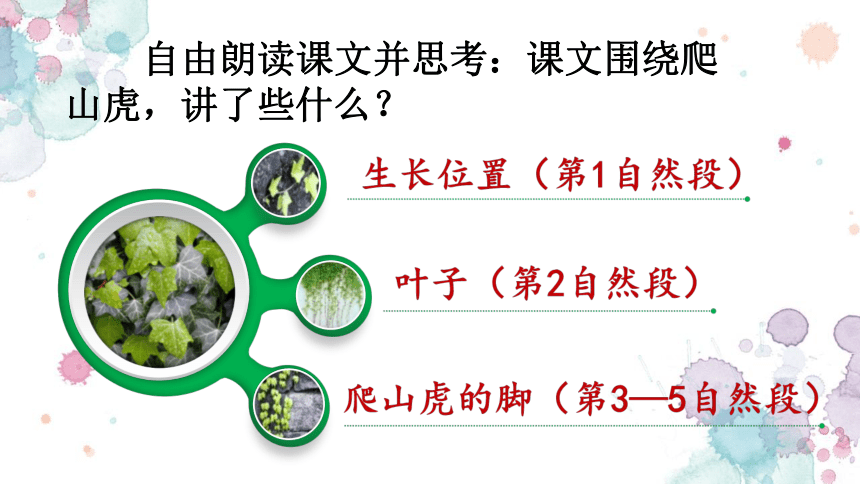 自由朗读课文并思考：课文围绕爬山虎，讲了些什么？

生长位置（第1自然段）

叶子（第2自然段）

爬山虎的脚（第3—5自然段）